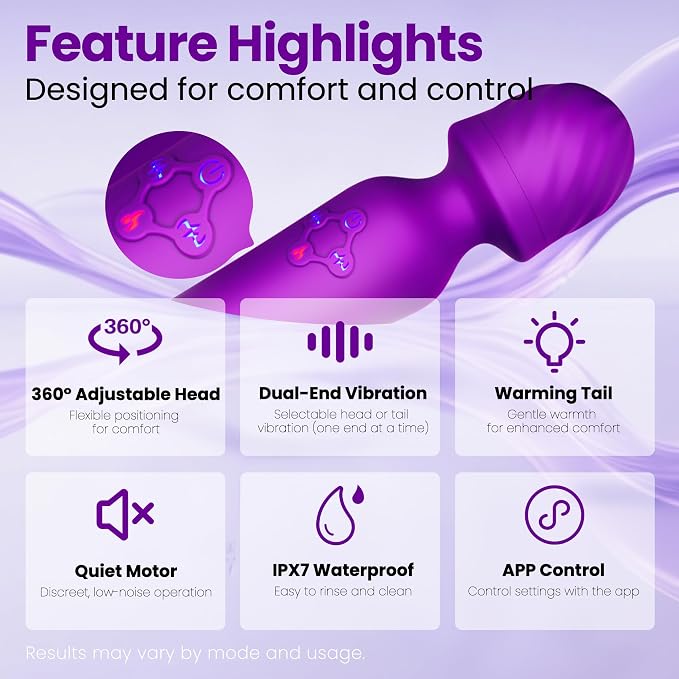 Feature Highlights
Designed for comfort and control

360°

360° Adjustable Head
Flexible positioning for comfort

Dual-End Vibration
Selectable head or tail vibration (one end at a time)

Warming Tail
Gentle warmth for enhanced comfort

Quiet Motor
Discreet, low-noise operation

IPX7 Waterproof
Easy to rinse and clean

APP Control
Control settings with the app

Results may vary by mode and usage.